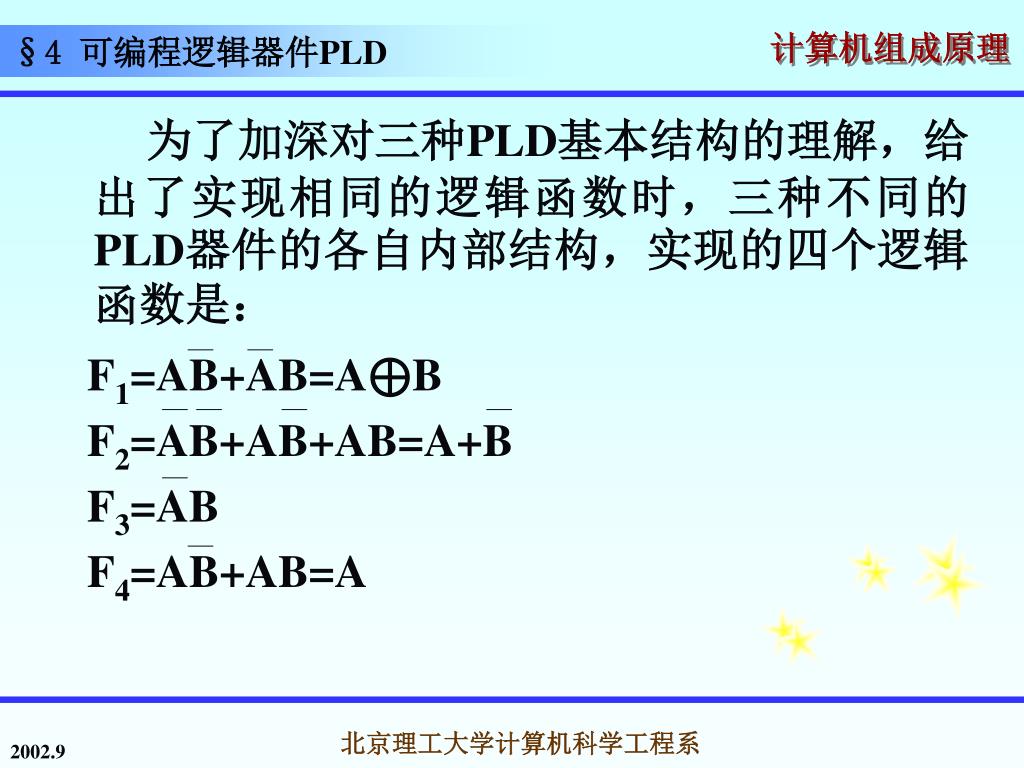 §4 可编程逻辑器件PLD

计算机组成原理

为了加深对三种PLD基本结构的理解，给出了实现相同的逻辑函数时，三种不同的PLD器件的各自内部结构，实现的四个逻辑函数是：

$F_1=A\overline{B}+\overline{A}B=A\oplus B$

$F_2=\overline{A}\,\overline{B}+A\overline{B}+AB=A+\overline{B}$

$F_3=\overline{A}B$

$F_4=A\overline{B}+AB=A$

2002.9

北京理工大学计算机科学工程系